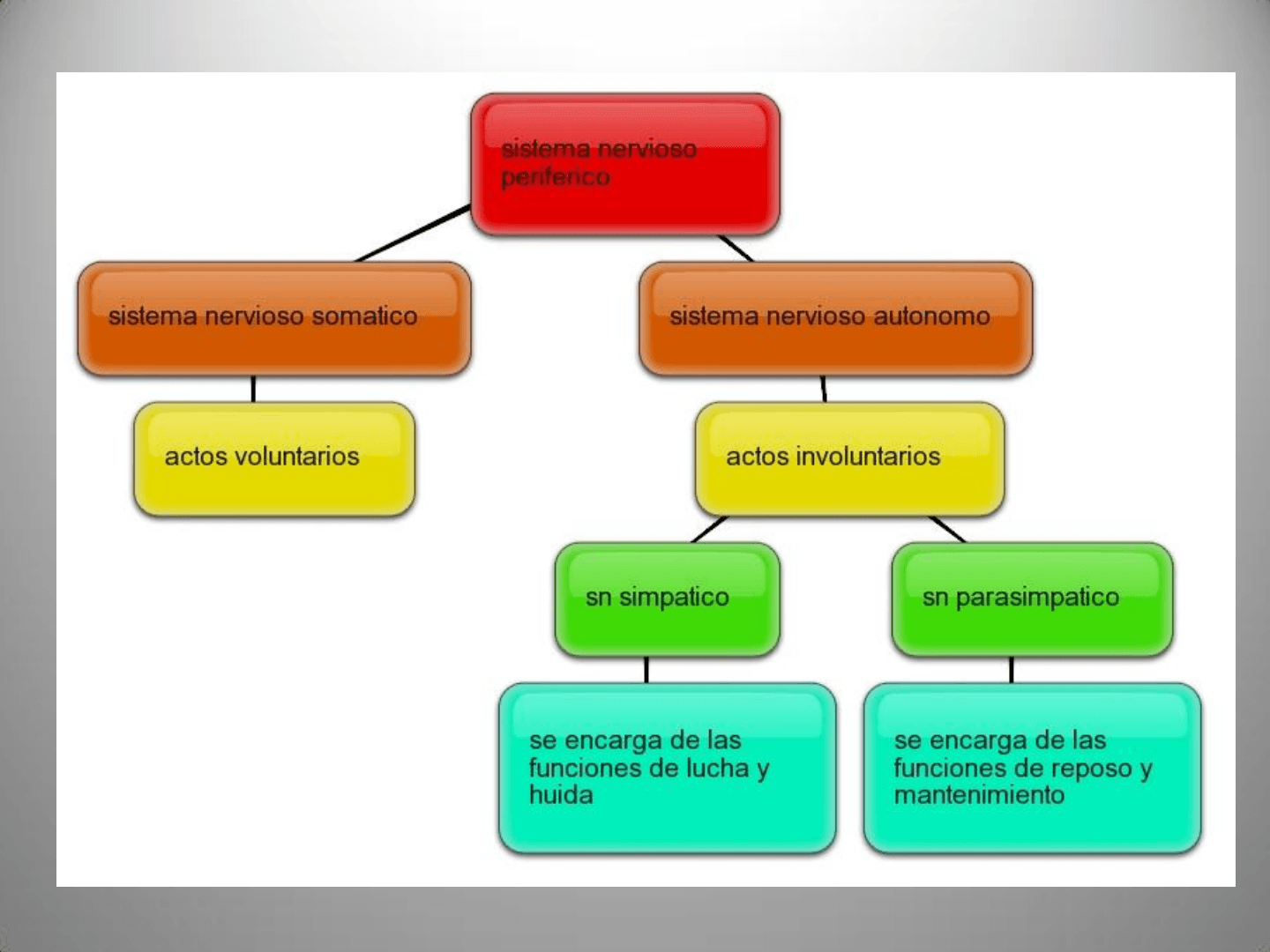 sistema nervioso periferico

sistema nervioso somatico

actos voluntarios

sistema nervioso autonomo

actos involuntarios

sn simpatico

se encarga de las funciones de lucha y huida

sn parasimpatico

se encarga de las funciones de reposo y mantenimiento